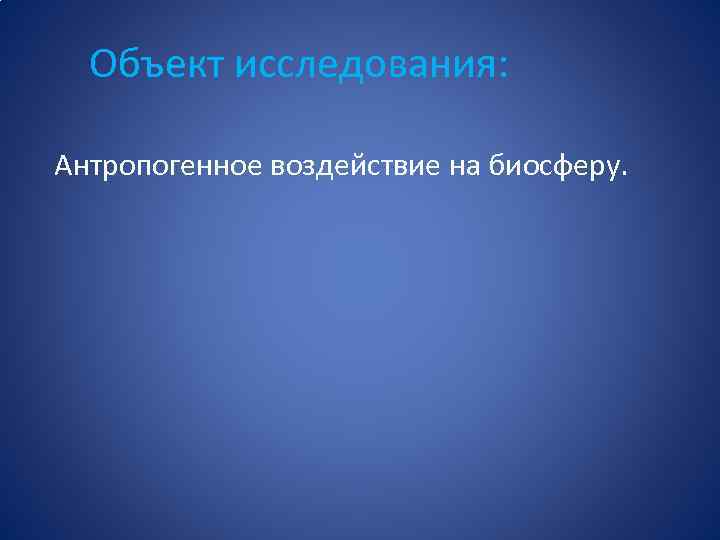 Объект исследования:

Антропогенное воздействие на биосферу.